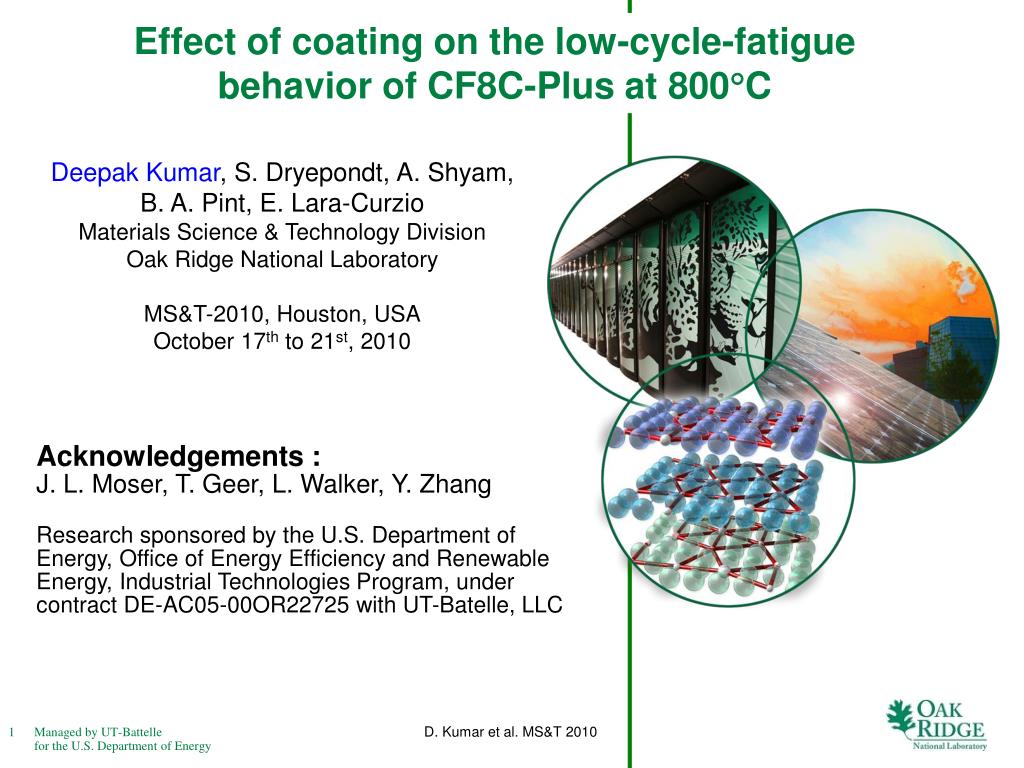 Effect of coating on the low-cycle-fatigue behavior of CF8C-Plus at 800°C

Deepak Kumar, S. Dryepondt, A. Shyam, B. A. Pint, E. Lara-Curzio
Materials Science & Technology Division
Oak Ridge National Laboratory

MS&T-2010, Houston, USA
October 17$^{th}$ to 21$^{st}$, 2010

Acknowledgements :
J. L. Moser, T. Geer, L. Walker, Y. Zhang

Research sponsored by the U.S. Department of Energy, Office of Energy Efficiency and Renewable Energy, Industrial Technologies Program, under contract DE-AC05-00OR22725 with UT-Batelle, LLC

1 Managed by UT-Battelle
for the U.S. Department of Energy

D. Kumar et al. MS&T 2010

OAK RIDGE
National Laboratory